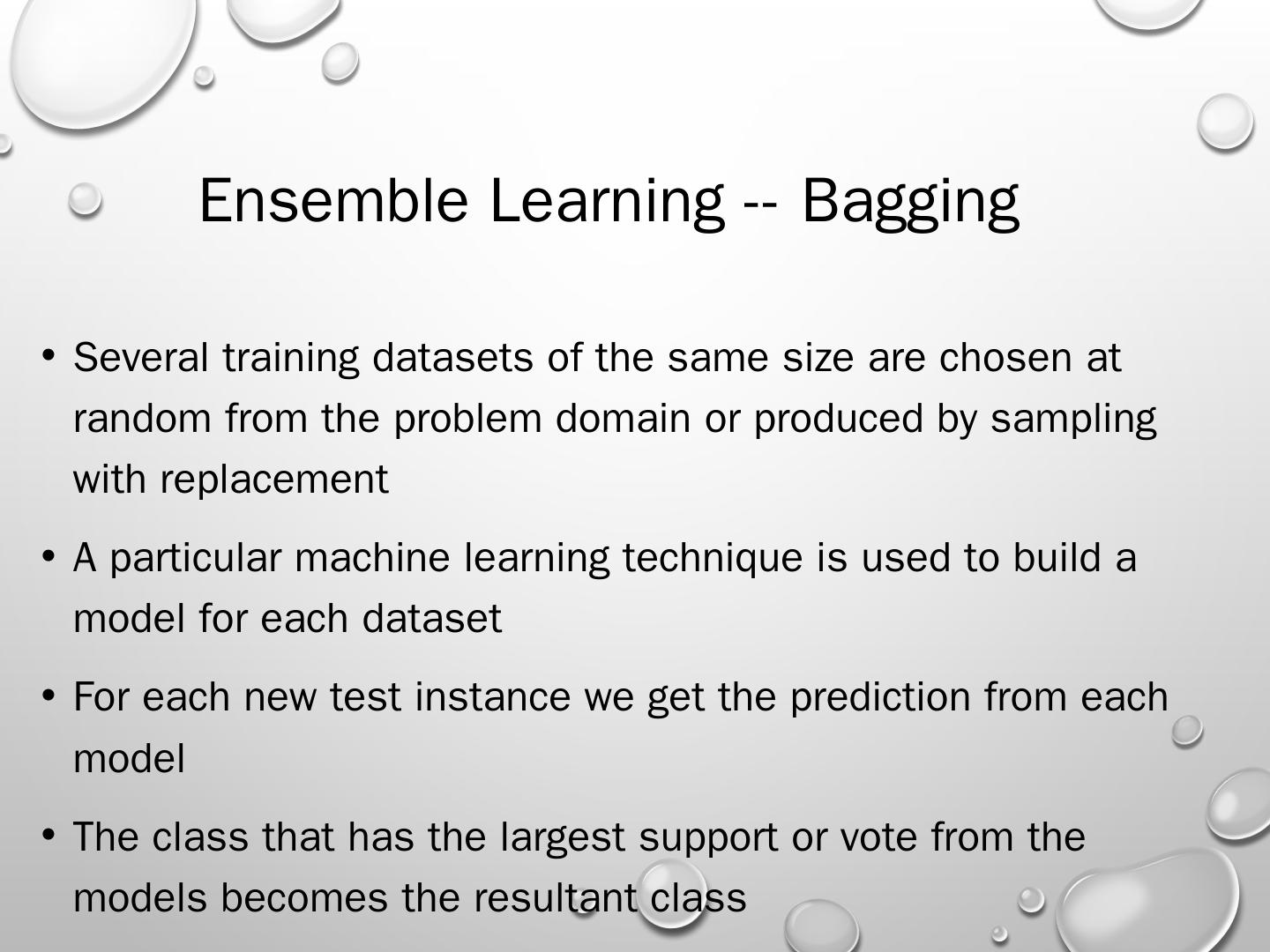 Ensemble Learning -- Bagging

• Several training datasets of the same size are chosen at random from the problem domain or produced by sampling with replacement

• A particular machine learning technique is used to build a model for each dataset

• For each new test instance we get the prediction from each model

• The class that has the largest support or vote from the models becomes the resultant class